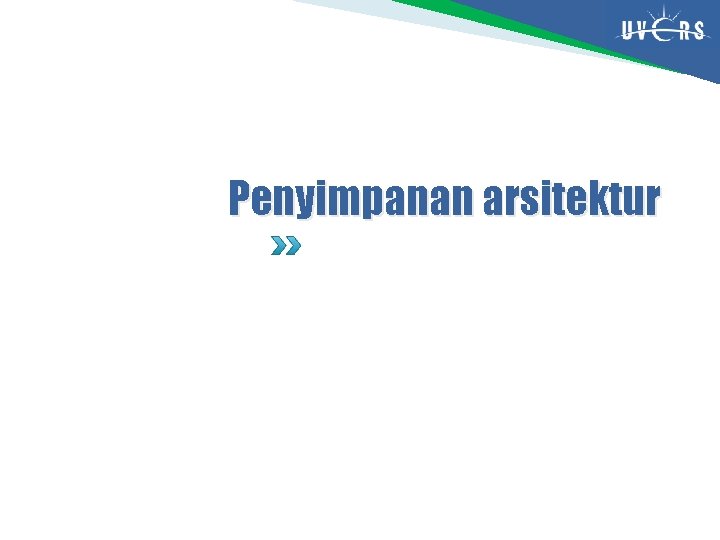 UVERS

Penyimpanan arsitektur